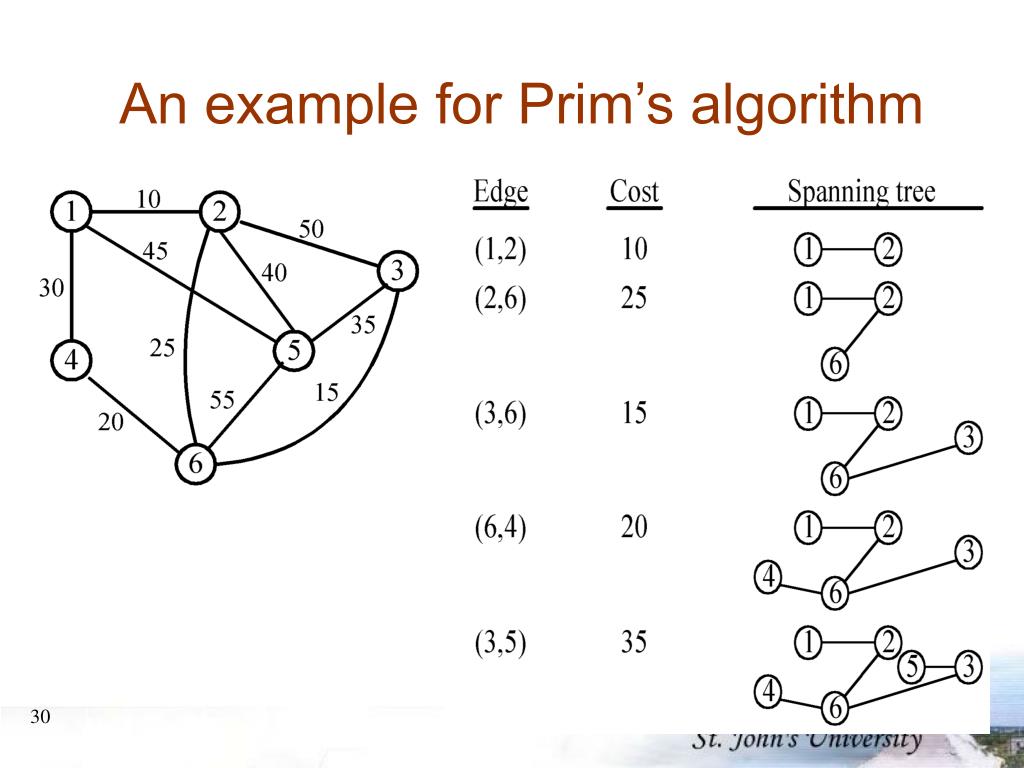 An example for Prim's algorithm

1 2 3 4 5 6
10 50 45 40 30 35 25 55 15 20

| Edge | Cost | Spanning tree |
|---|---|---|
| (1,2) | 10 | 1 2 |
| (2,6) | 25 | 1 2 6 |
| (3,6) | 15 | 1 2 3 6 |
| (6,4) | 20 | 1 2 3 4 6 |
| (3,5) | 35 | 1 2 5 3 4 6 |

30

St. John's University